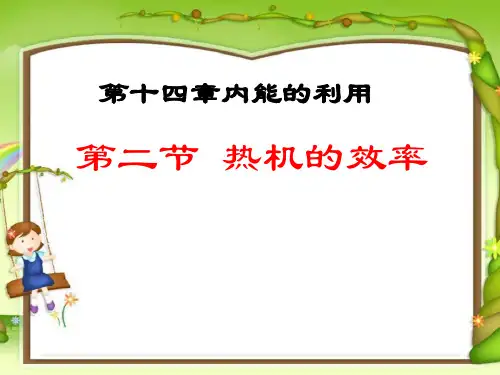 第十四章内能的利用

第二节 热机的效率